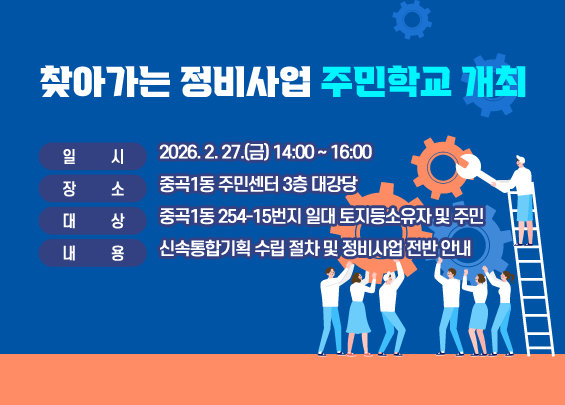 찾아가는 정비사업 주민학교 개최

일 시 2026. 2. 27.(금) 14:00 ~ 16:00

장 소 중곡1동 주민센터 3층 대강당

대 상 중곡1동 254-15번지 일대 토지등소유자 및 주민

내 용 신속통합기획 수립 절차 및 정비사업 전반 안내